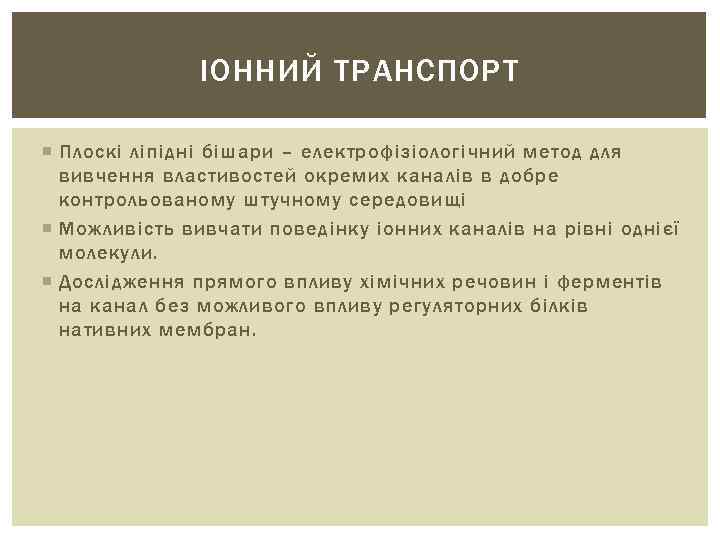 ІОННИЙ ТРАНСПОРТ

Плоскі ліпідні бішари – електрофізіологічний метод для вивчення властивостей окремих каналів в добре контрольованому штучному середовищі

Можливість вивчати поведінку іонних каналів на рівні однієї молекули.

Дослідження прямого впливу хімічних речовин і ферментів на канал без можливого впливу регуляторних білків нативних мембран.